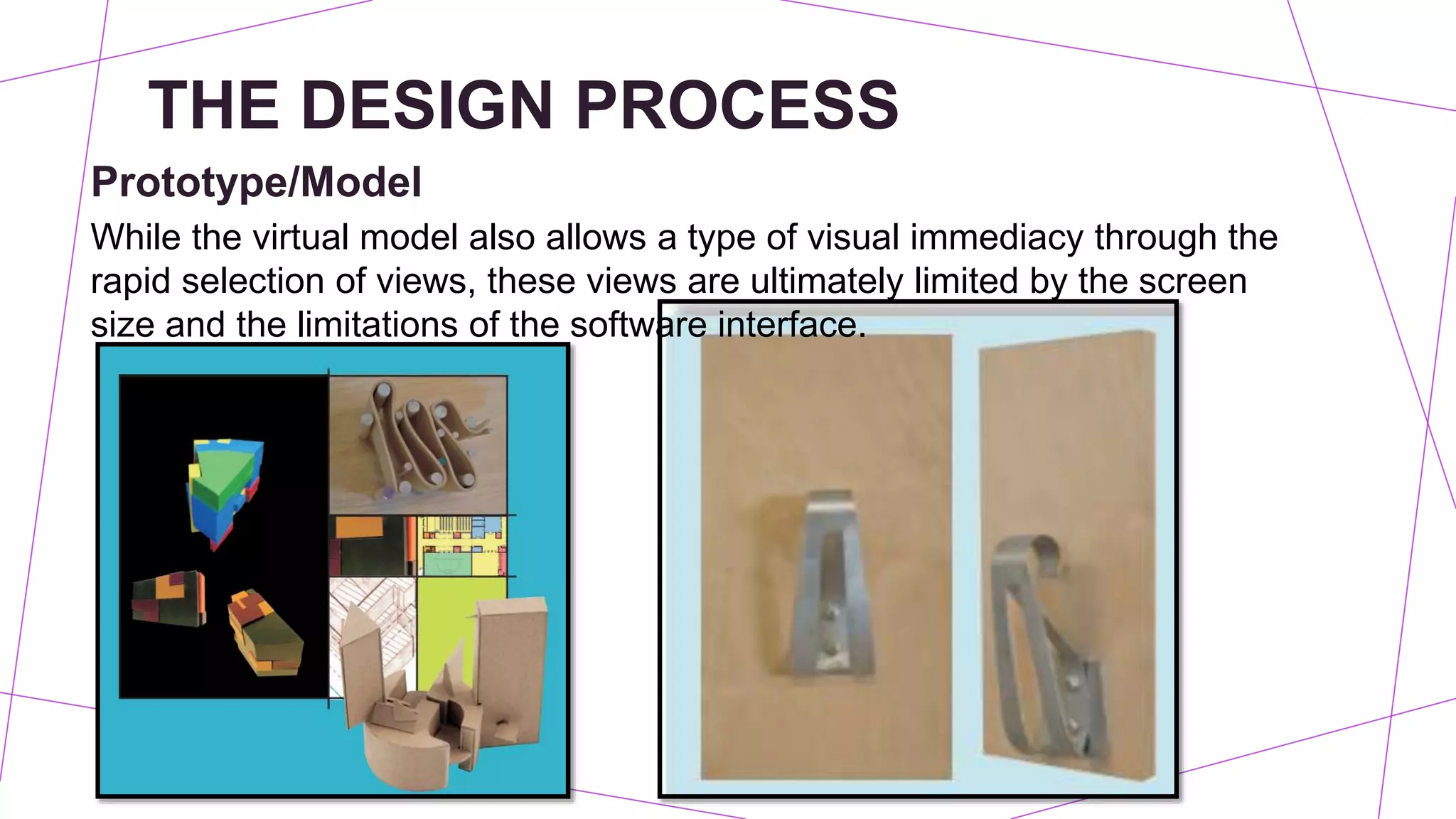 THE DESIGN PROCESS

Prototype/Model

While the virtual model also allows a type of visual immediacy through the rapid selection of views, these views are ultimately limited by the screen size and the limitations of the software interface.